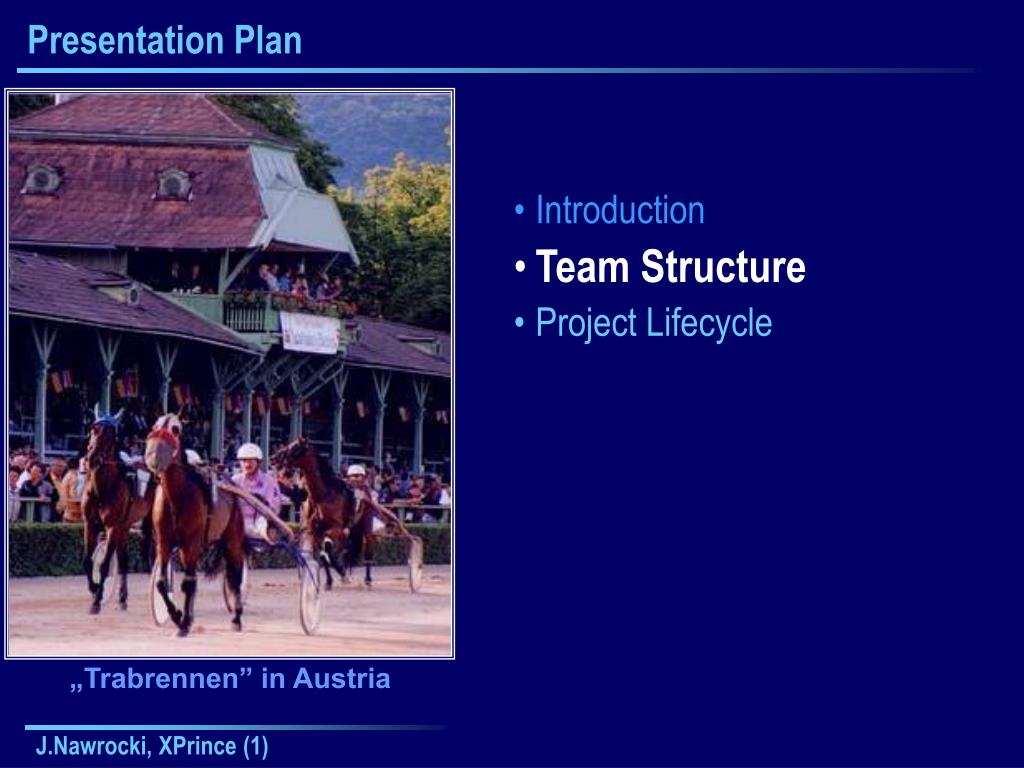 Presentation Plan

• Introduction
• Team Structure
• Project Lifecycle

„Trabrennen” in Austria

J.Nawrocki, XPrince (1)